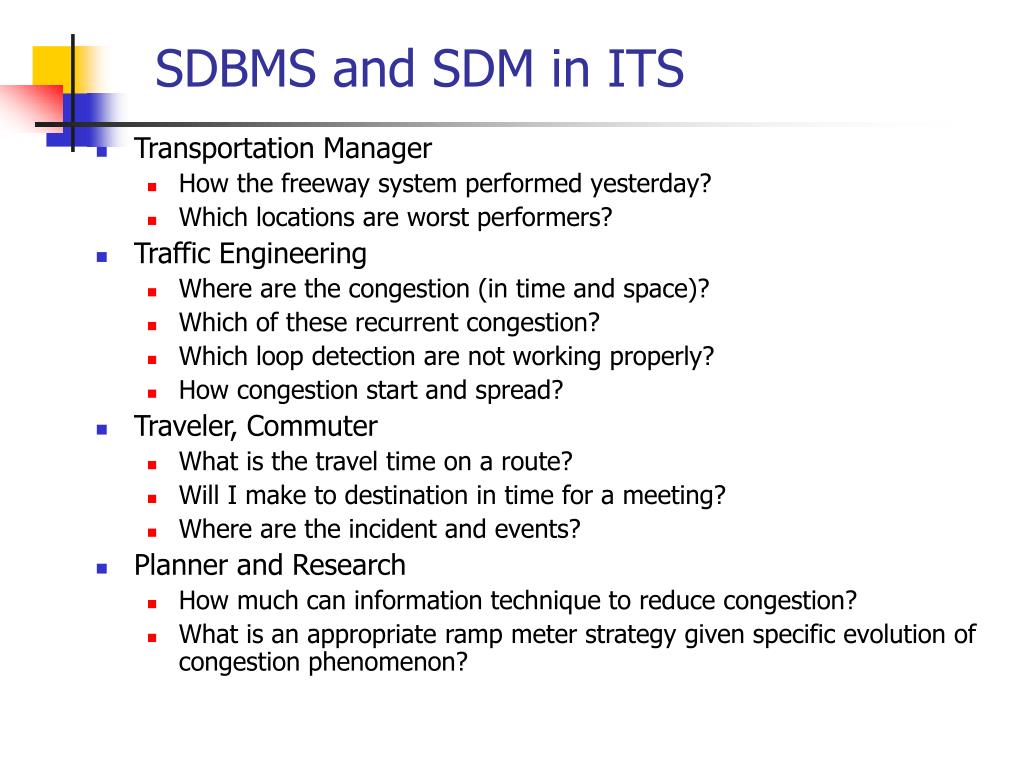 SDBMS and SDM in ITS

- Transportation Manager
  - How the freeway system performed yesterday?
  - Which locations are worst performers?
- Traffic Engineering
  - Where are the congestion (in time and space)?
  - Which of these recurrent congestion?
  - Which loop detection are not working properly?
  - How congestion start and spread?
- Traveler, Commuter
  - What is the travel time on a route?
  - Will I make to destination in time for a meeting?
  - Where are the incident and events?
- Planner and Research
  - How much can information technique to reduce congestion?
  - What is an appropriate ramp meter strategy given specific evolution of congestion phenomenon?